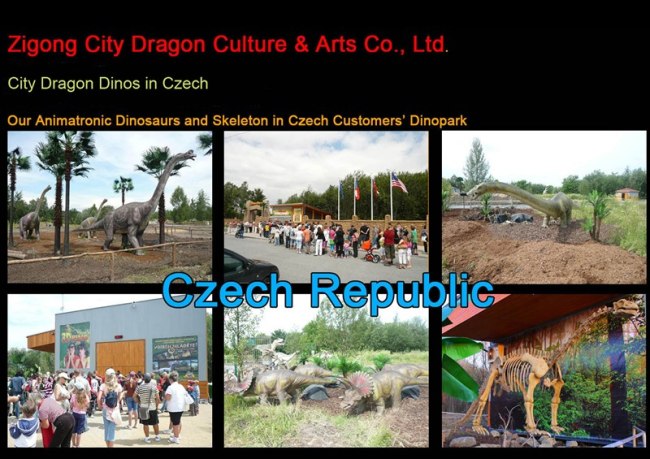 Zigong City Dragon Culture & Arts Co., Ltd.

City Dragon Dinos in Czech

Our Animatronic Dinosaurs and Skeleton in Czech Customers' Dinopark

Czech Republic